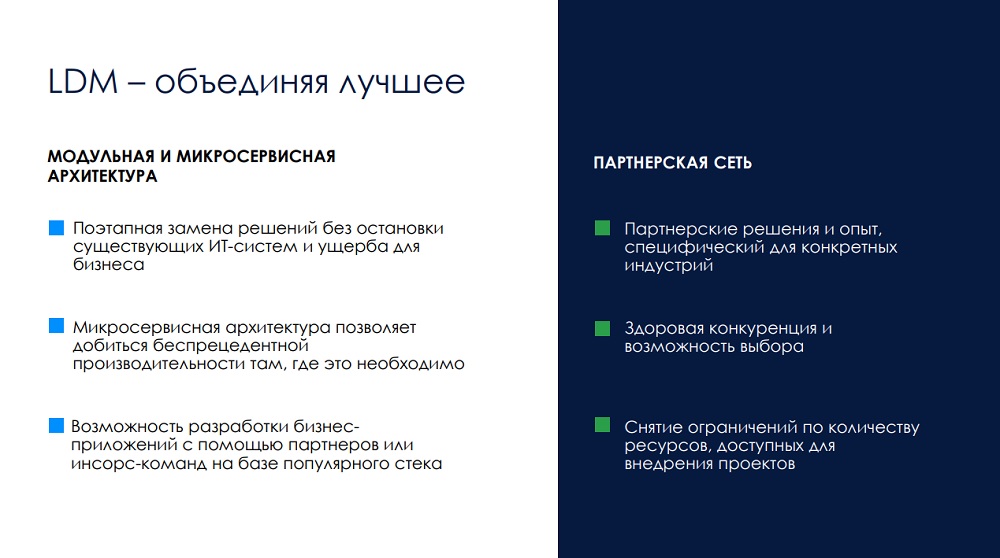 LDM – объединяя лучшее

МОДУЛЬНАЯ И МИКРОСЕРВИСНАЯ АРХИТЕКТУРА

Поэтапная замена решений без остановки существующих ИТ-систем и ущерба для бизнеса

Микросервисная архитектура позволяет добиться беспрецедентной производительности там, где это необходимо

Возможность разработки бизнес-приложений с помощью партнеров или инсорс-команд на базе популярного стека

ПАРТНЕРСКАЯ СЕТЬ

Партнерские решения и опыт, специфический для конкретных индустрий

Здоровая конкуренция и возможность выбора

Снятие ограничений по количеству ресурсов, доступных для внедрения проектов